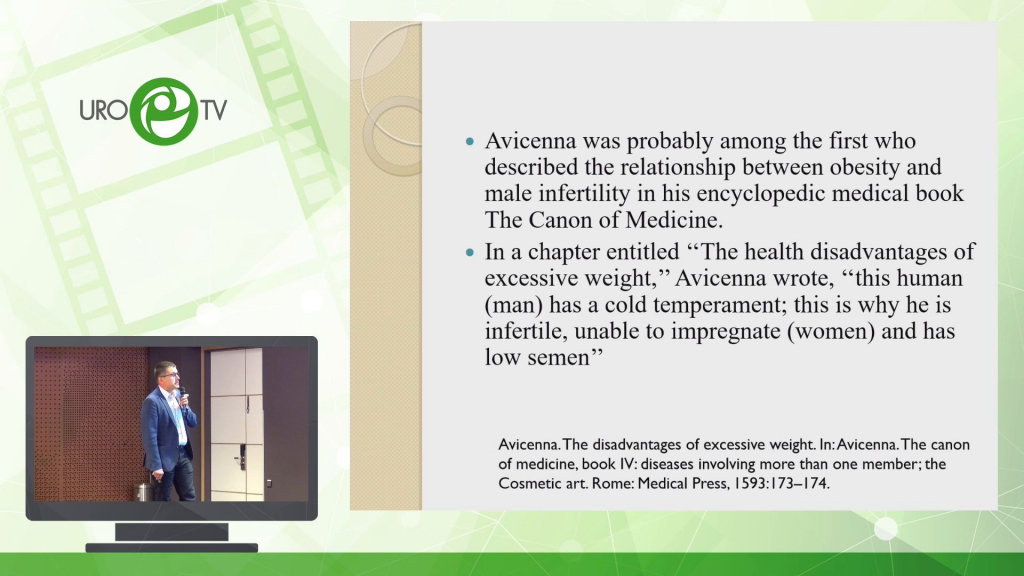 URO TV

- Avicenna was probably among the first who described the relationship between obesity and male infertility in his encyclopedic medical book The Canon of Medicine.
- In a chapter entitled ‘‘The health disadvantages of excessive weight,’’ Avicenna wrote, ‘‘this human (man) has a cold temperament; this is why he is infertile, unable to impregnate (women) and has low semen’’

Avicenna. The disadvantages of excessive weight. In: Avicenna. The canon of medicine, book IV: diseases involving more than one member; the Cosmetic art. Rome: Medical Press, 1593:173–174.